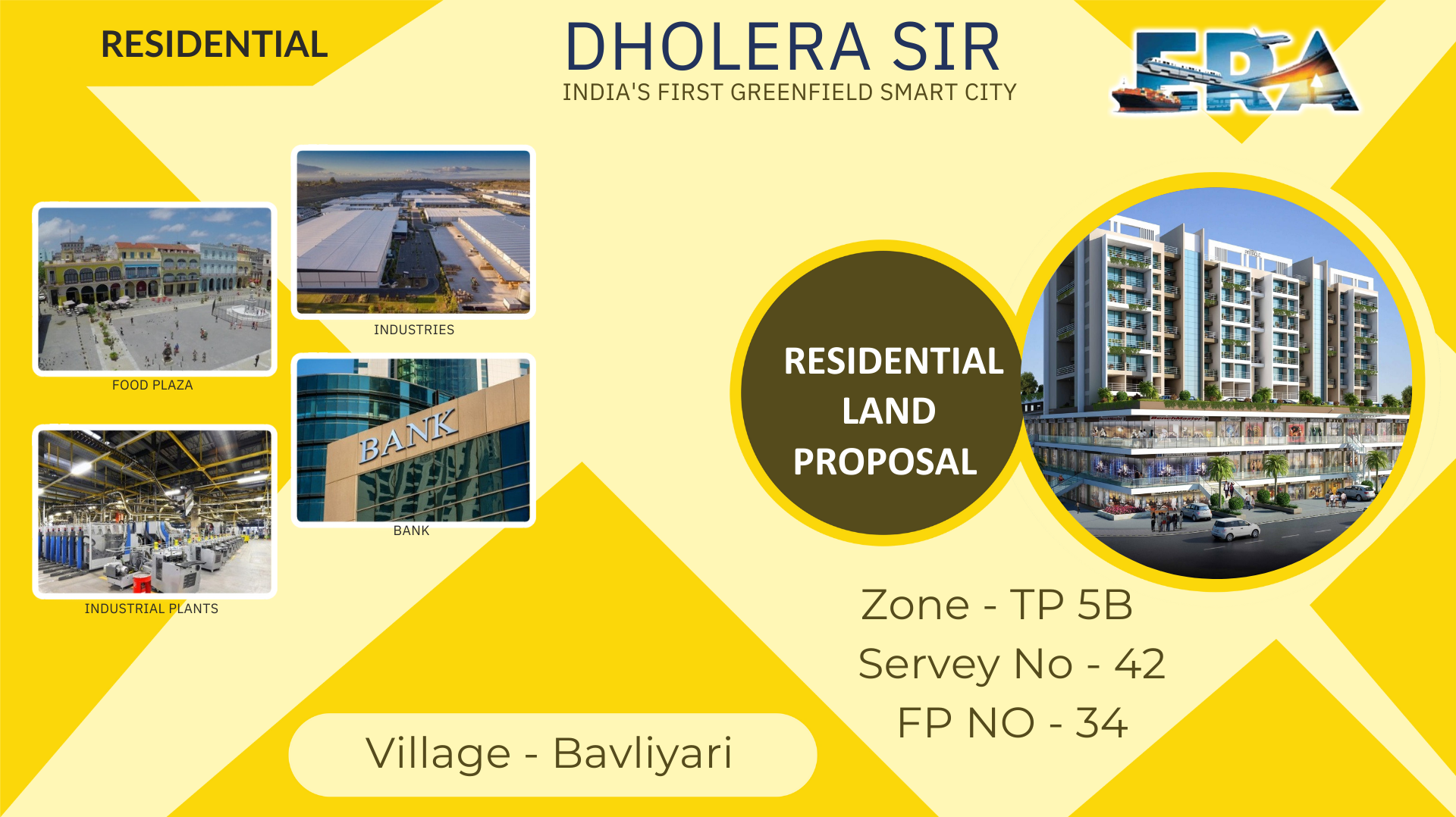 RESIDENTIAL

DHOLERA SIR
INDIA'S FIRST GREENFIELD SMART CITY

ERA

INDUSTRIES

FOOD PLAZA

BANK

BANK

INDUSTRIAL PLANTS

RESIDENTIAL LAND PROPOSAL

Zone - TP 5B
Servey No - 42
FP NO - 34

Village - Bavliyari